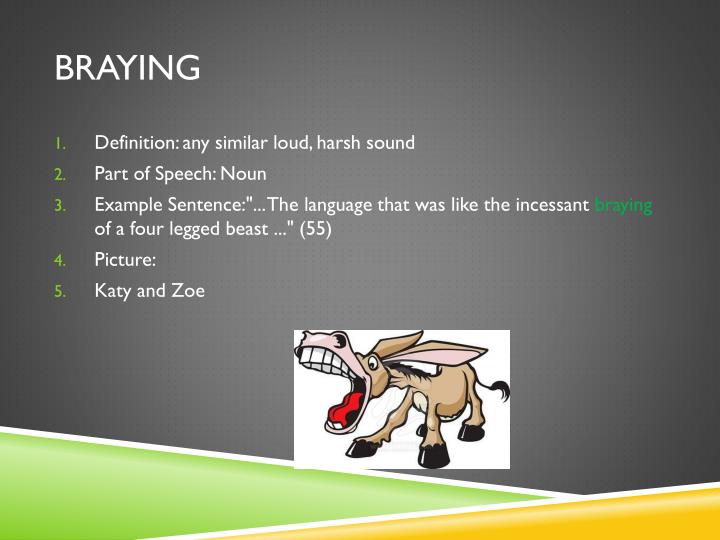 BRAYING

1. Definition: any similar loud, harsh sound
2. Part of Speech: Noun
3. Example Sentence:"...The language that was like the incessant braying of a four legged beast ..." (55)
4. Picture:
5. Katy and Zoe